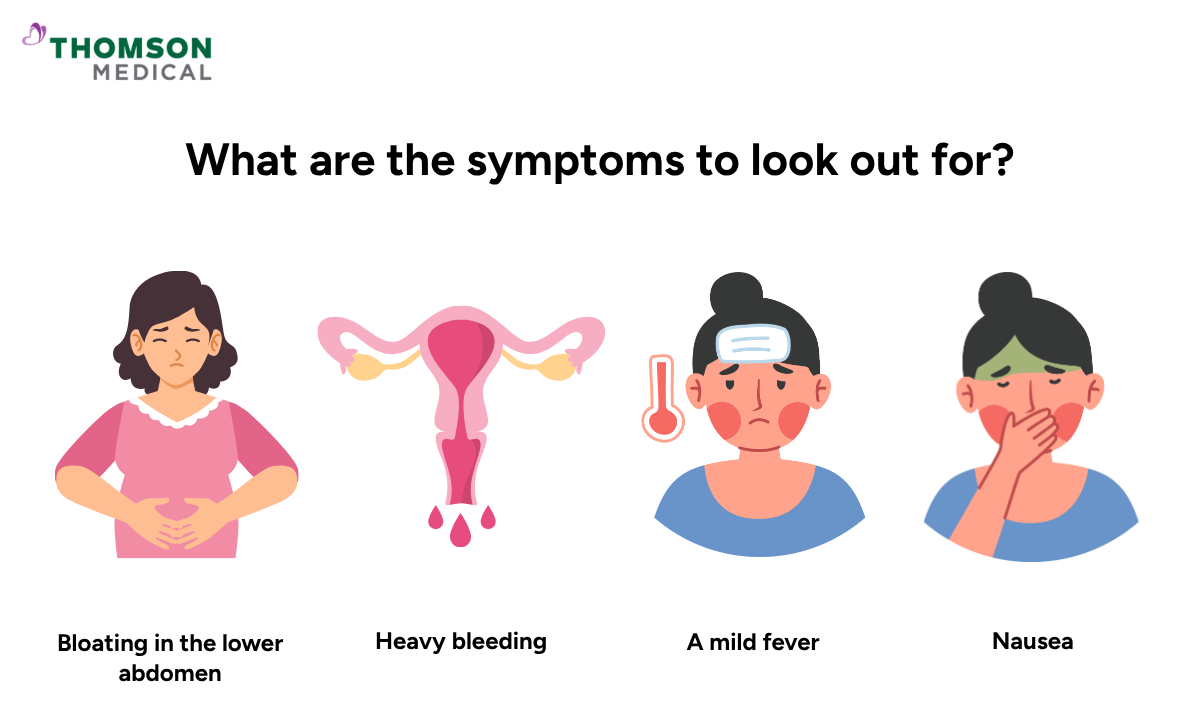 THOMSON
MEDICAL

What are the symptoms to look out for?

Bloating in the lower abdomen

Heavy bleeding

A mild fever

Nausea